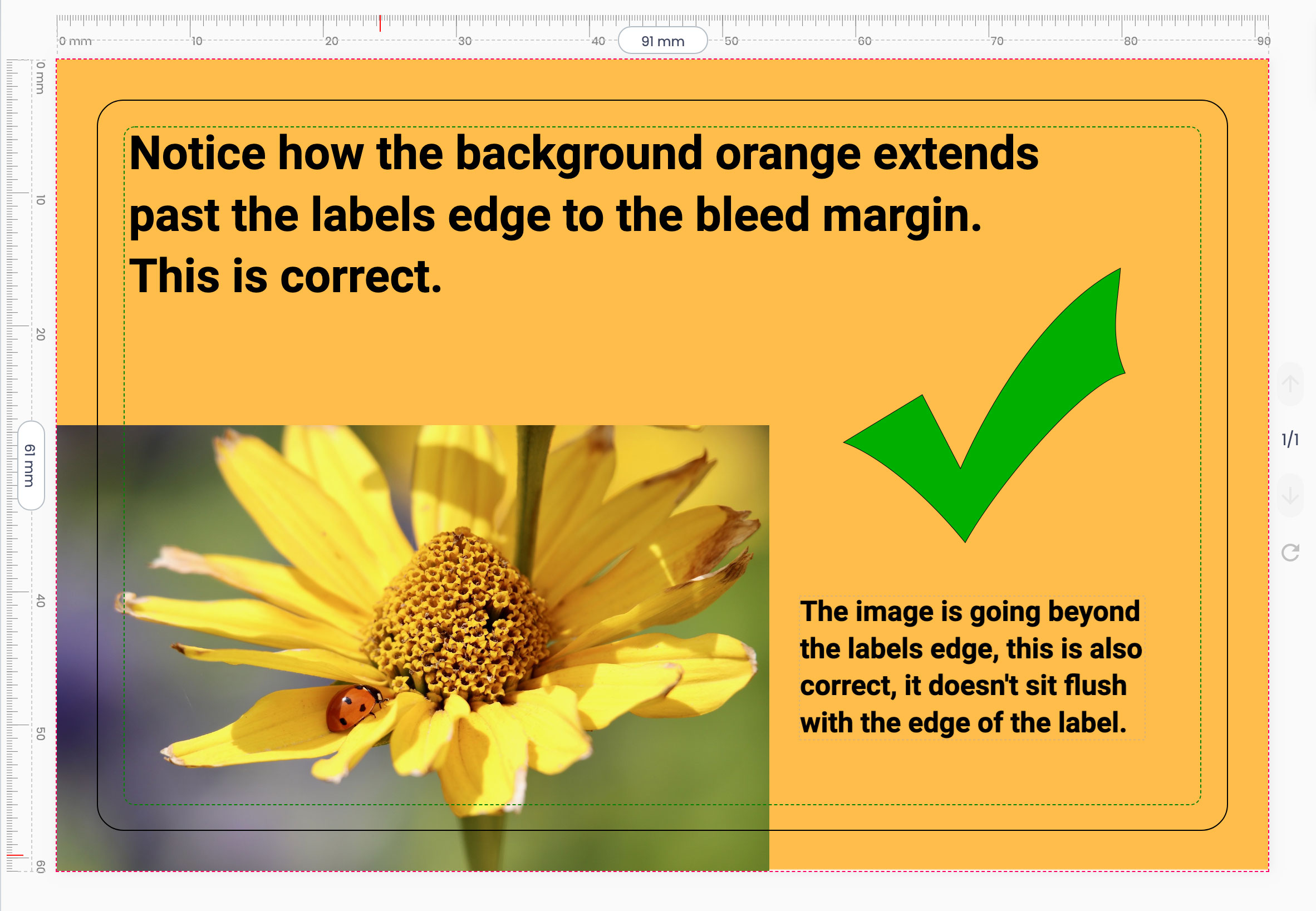 0 mm 10 20 30 40 91 mm 50 60 70 80 90

0 mm 10 20 61 mm 40 50 60

Notice how the background orange extends past the labels edge to the bleed margin. This is correct.

The image is going beyond the labels edge, this is also correct, it doesn't sit flush with the edge of the label.

1/1